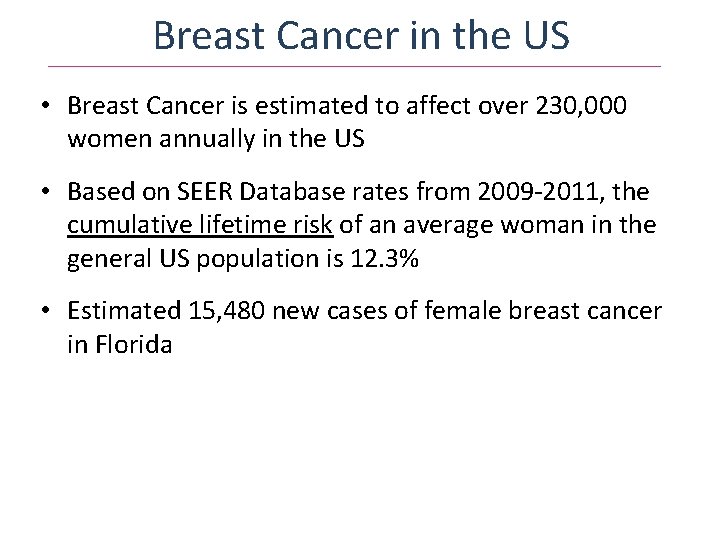 Breast Cancer in the US

• Breast Cancer is estimated to affect over 230,000 women annually in the US

• Based on SEER Database rates from 2009-2011, the cumulative lifetime risk of an average woman in the general US population is 12.3%

• Estimated 15,480 new cases of female breast cancer in Florida